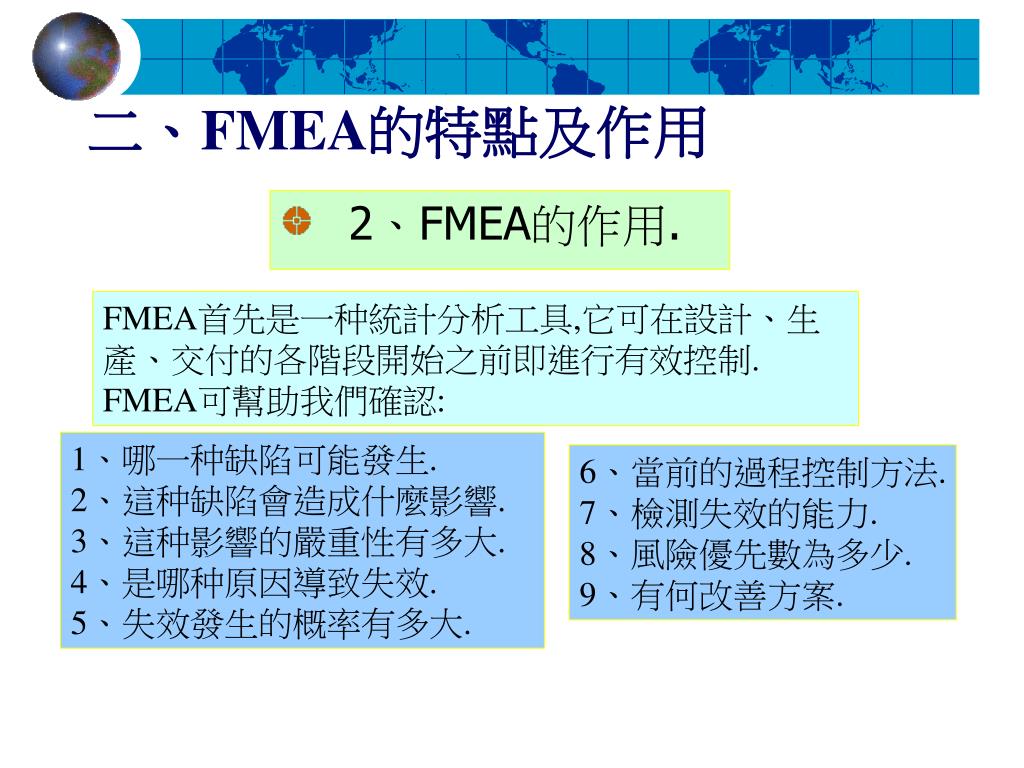 二、FMEA的特點及作用

2、FMEA的作用.

FMEA首先是一种統計分析工具,它可在設計、生產、交付的各階段開始之前即進行有效控制.
FMEA可幫助我們確認:

1、哪一种缺陷可能發生.
2、這种缺陷會造成什麼影響.
3、這种影響的嚴重性有多大.
4、是哪种原因導致失效.
5、失效發生的概率有多大.

6、當前的過程控制方法.
7、檢測失效的能力.
8、風險優先數為多少.
9、有何改善方案.